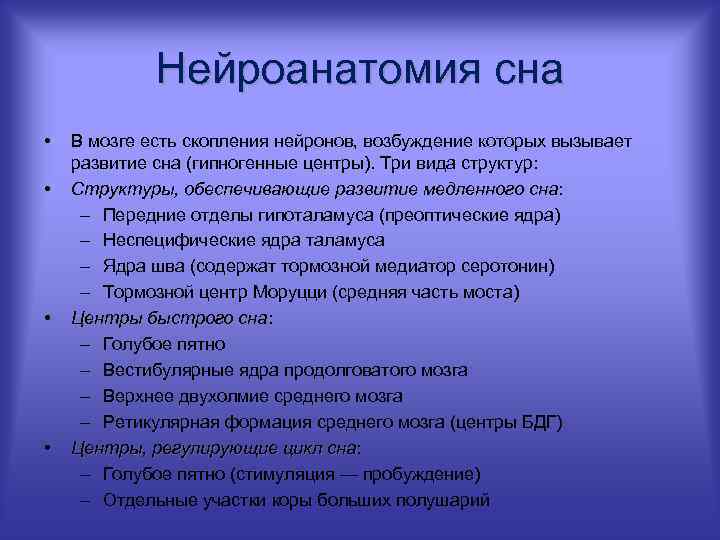 Нейроанатомия сна

• В мозге есть скопления нейронов, возбуждение которых вызывает развитие сна (гипногенные центры). Три вида структур:
• Структуры, обеспечивающие развитие медленного сна:
– Передние отделы гипоталамуса (преоптические ядра)
– Неспецифические ядра таламуса
– Ядра шва (содержат тормозной медиатор серотонин)
– Тормозной центр Моруцци (средняя часть моста)
• Центры быстрого сна:
– Голубое пятно
– Вестибулярные ядра продолговатого мозга
– Верхнее двухолмие среднего мозга
– Ретикулярная формация среднего мозга (центры БДГ)
• Центры, регулирующие цикл сна:
– Голубое пятно (стимуляция — пробуждение)
– Отдельные участки коры больших полушарий